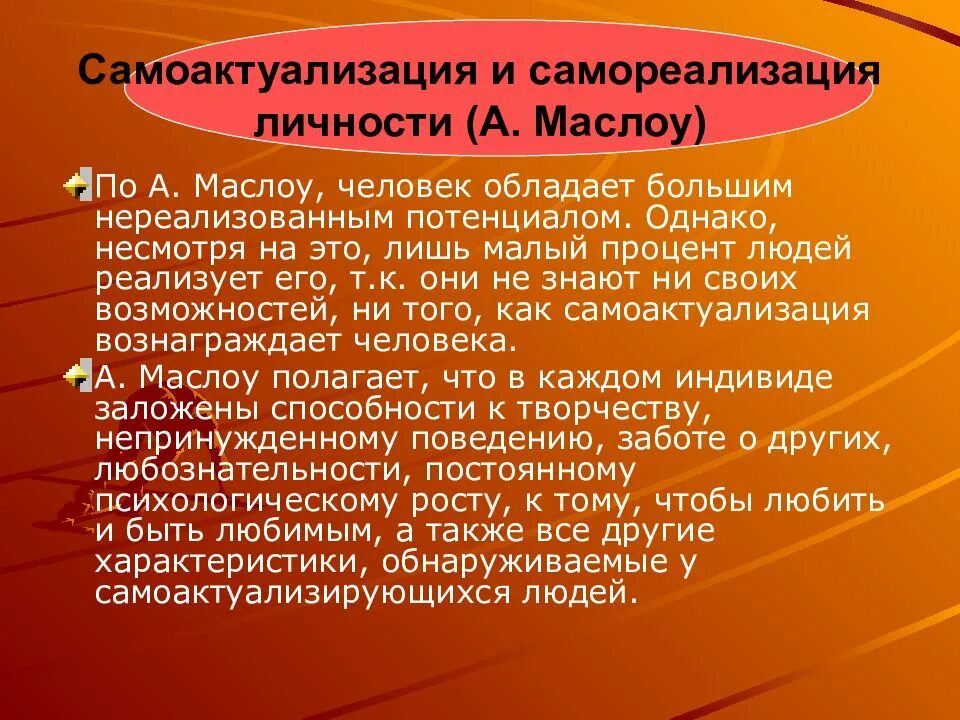 Самоактуализация и самореализация личности (А. Маслоу)

По А. Маслоу, человек обладает большим нереализованным потенциалом. Однако, несмотря на это, лишь малый процент людей реализует его, т.к. они не знают ни своих возможностей, ни того, как самоактуализация вознаграждает человека.

А. Маслоу полагает, что в каждом индивиде заложены способности к творчеству, непринужденному поведению, заботе о других, любознательности, постоянному психологическому росту, к тому, чтобы любить и быть любимым, а также все другие характеристики, обнаруживаемые у самоактуализирующихся людей.